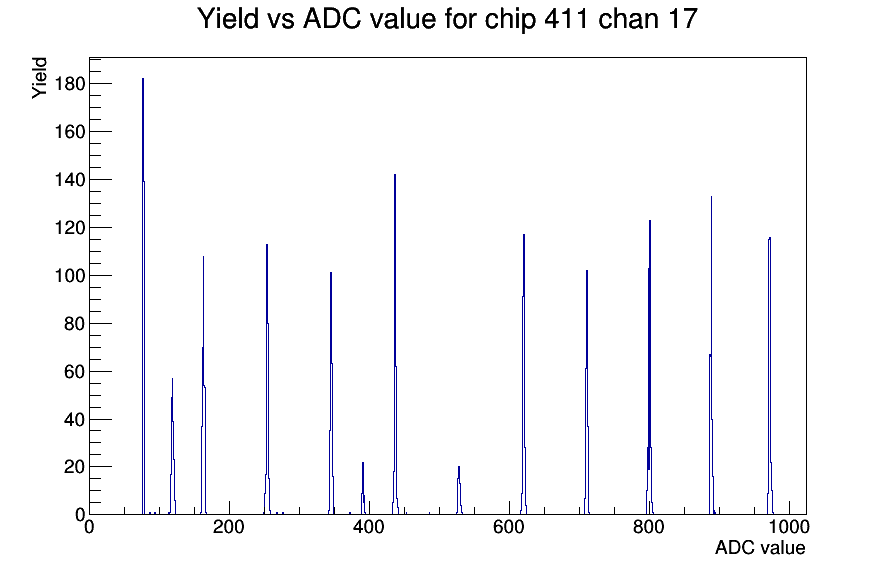 Yield vs ADC value for chip 411 chan 17

Yield

180
160
140
120
100
80
60
40
20
0

0
200
400
600
800
1000

ADC value